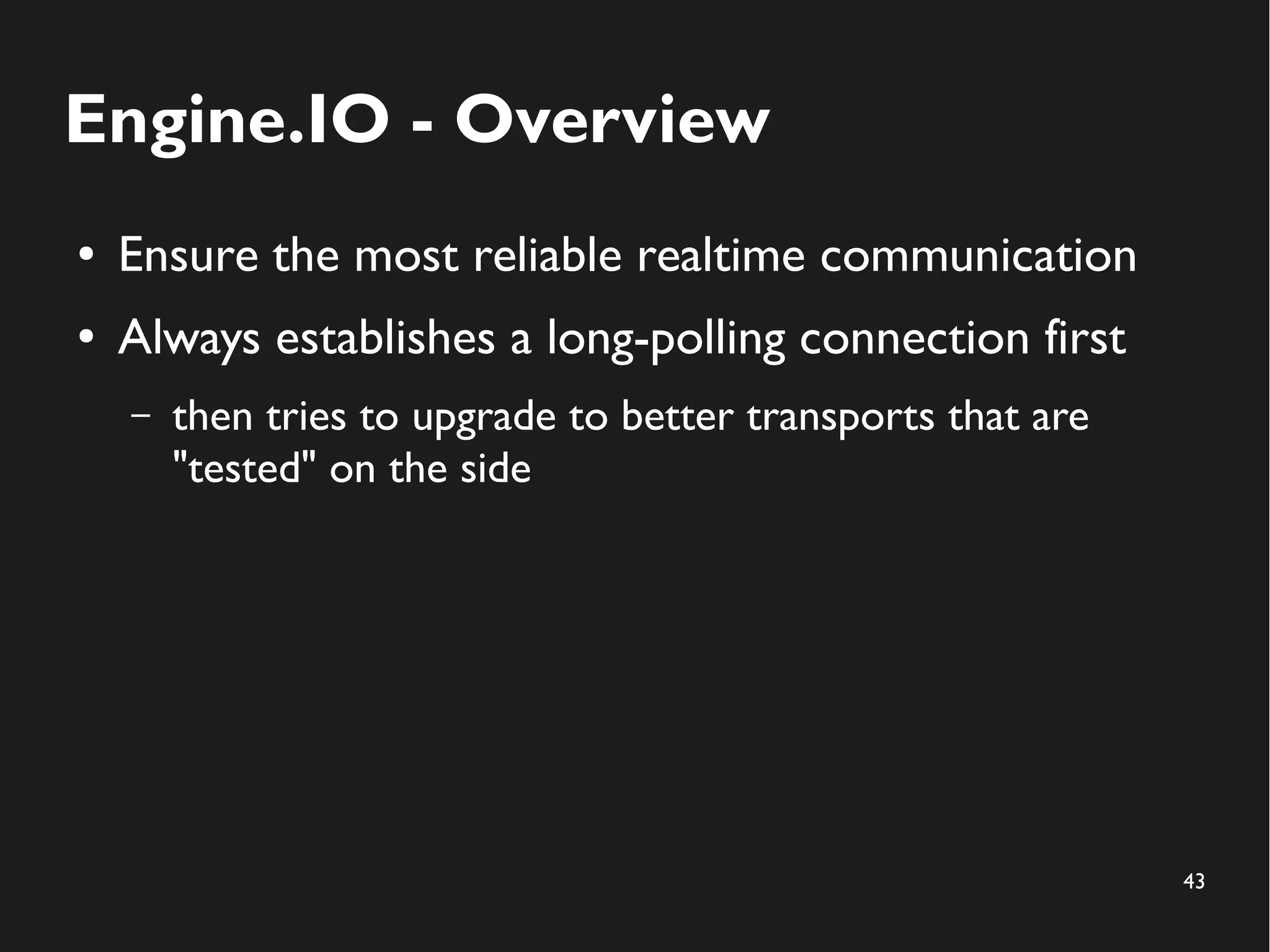 Engine.IO - Overview

• Ensure the most reliable realtime communication

• Always establishes a long-polling connection first

– then tries to upgrade to better transports that are "tested" on the side

43